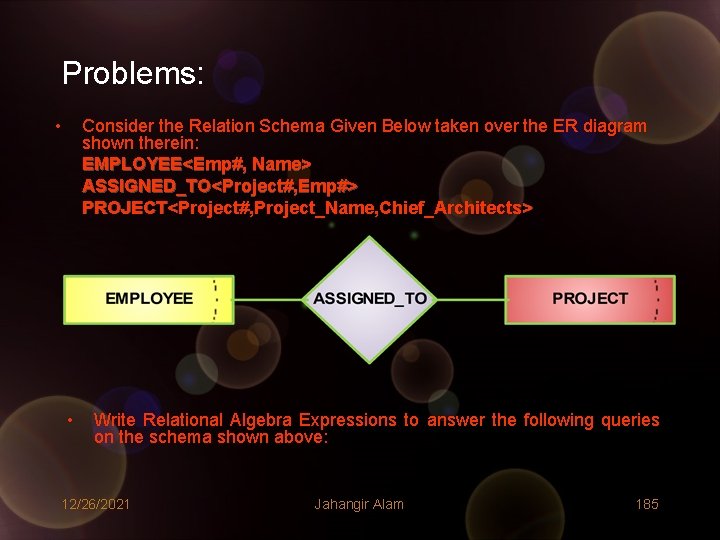 Problems:

• Consider the Relation Schema Given Below taken over the ER diagram shown therein:
EMPLOYEE<Emp#, Name>
ASSIGNED_TO<Project#,Emp#>
PROJECT<Project#,Project_Name,Chief_Architects>

EMPLOYEE
ASSIGNED_TO
PROJECT

• Write Relational Algebra Expressions to answer the following queries on the schema shown above:

12/26/2021
Jahangir Alam
185